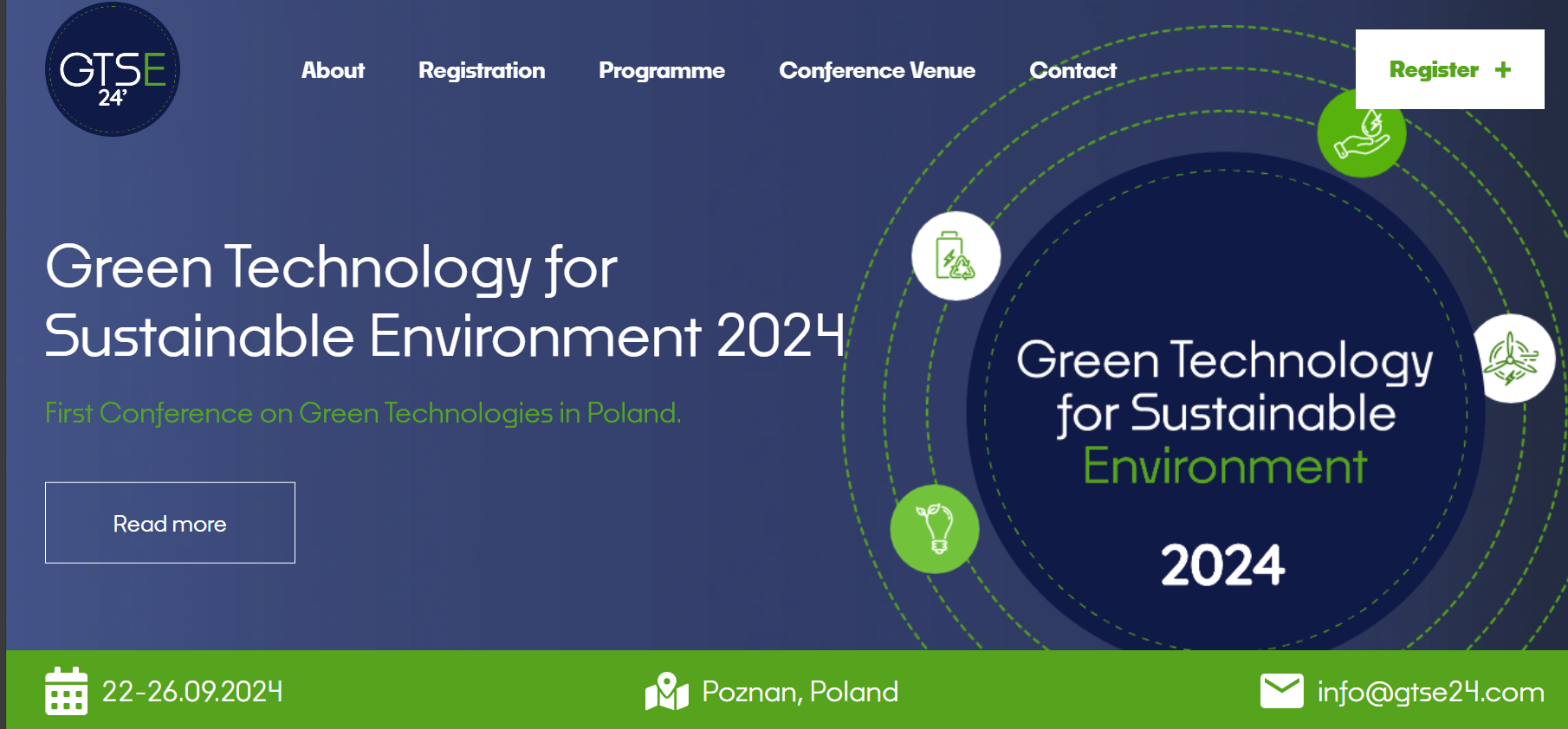 GTSE 24'

About Registration Programme Conference Venue Contact

Register +

Green Technology for Sustainable Environment 2024

First Conference on Green Technologies in Poland.

Read more

Green Technology for Sustainable Environment

2024

22-26.09.2024

Poznan, Poland

info@gtse24.com